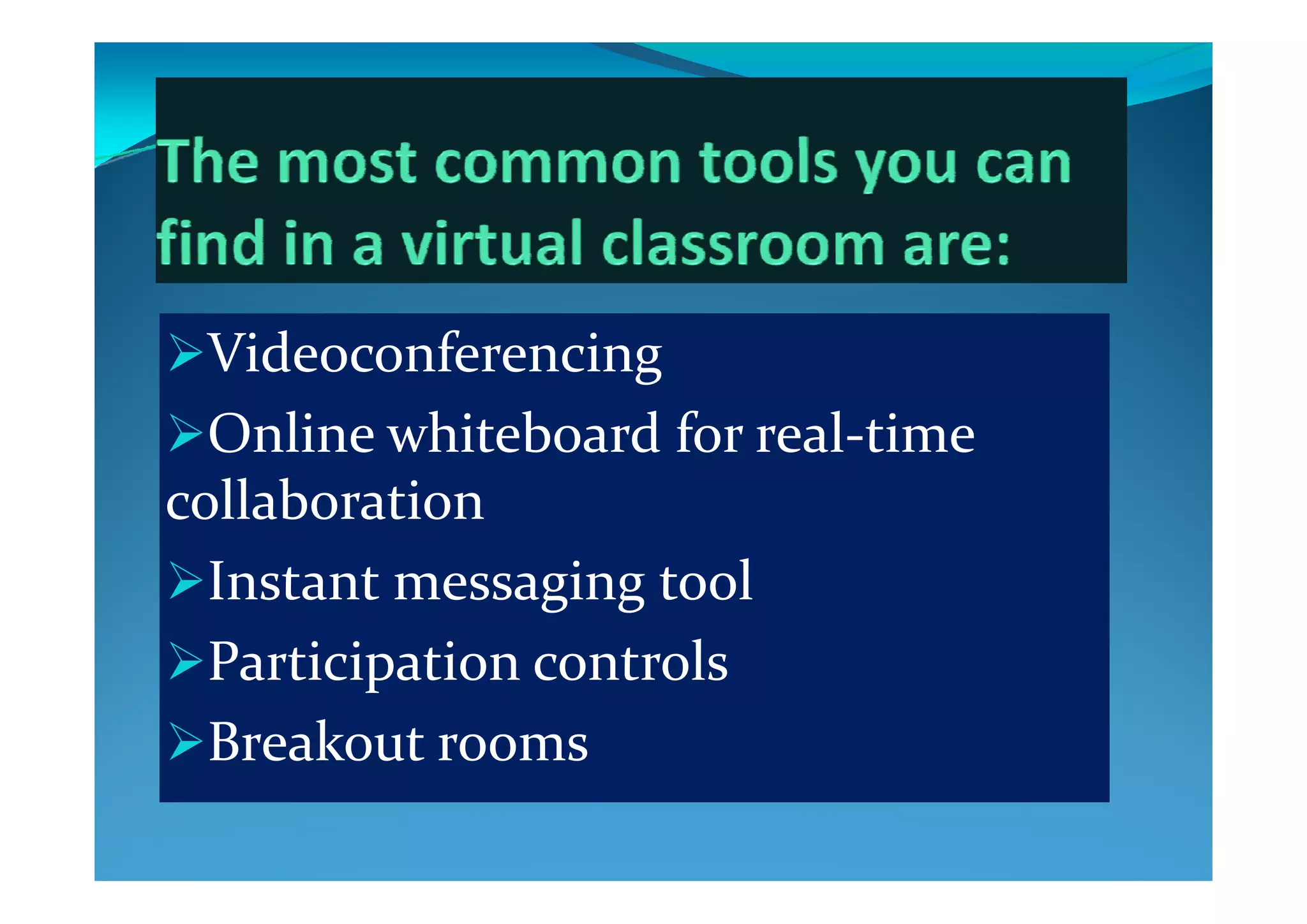 The most common tools you can find in a virtual classroom are:

➢Videoconferencing
➢Online whiteboard for real-time collaboration
➢Instant messaging tool
➢Participation controls
➢Breakout rooms